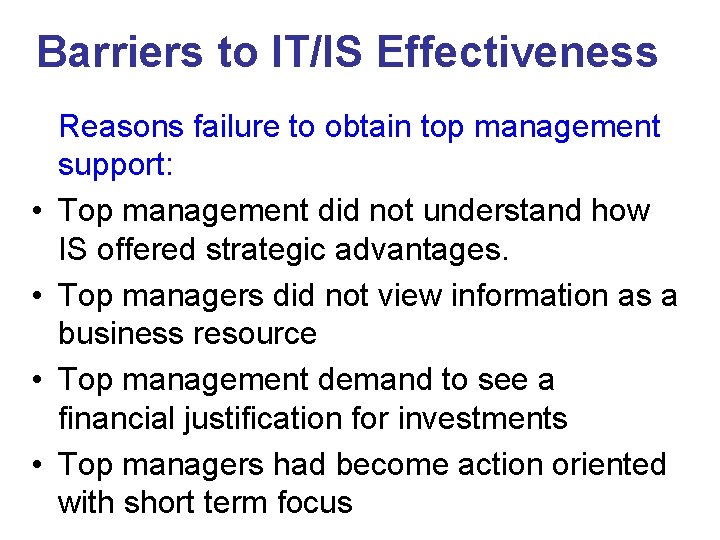 Barriers to IT/IS Effectiveness

Reasons failure to obtain top management support:

• Top management did not understand how IS offered strategic advantages.
• Top managers did not view information as a business resource
• Top management demand to see a financial justification for investments
• Top managers had become action oriented with short term focus